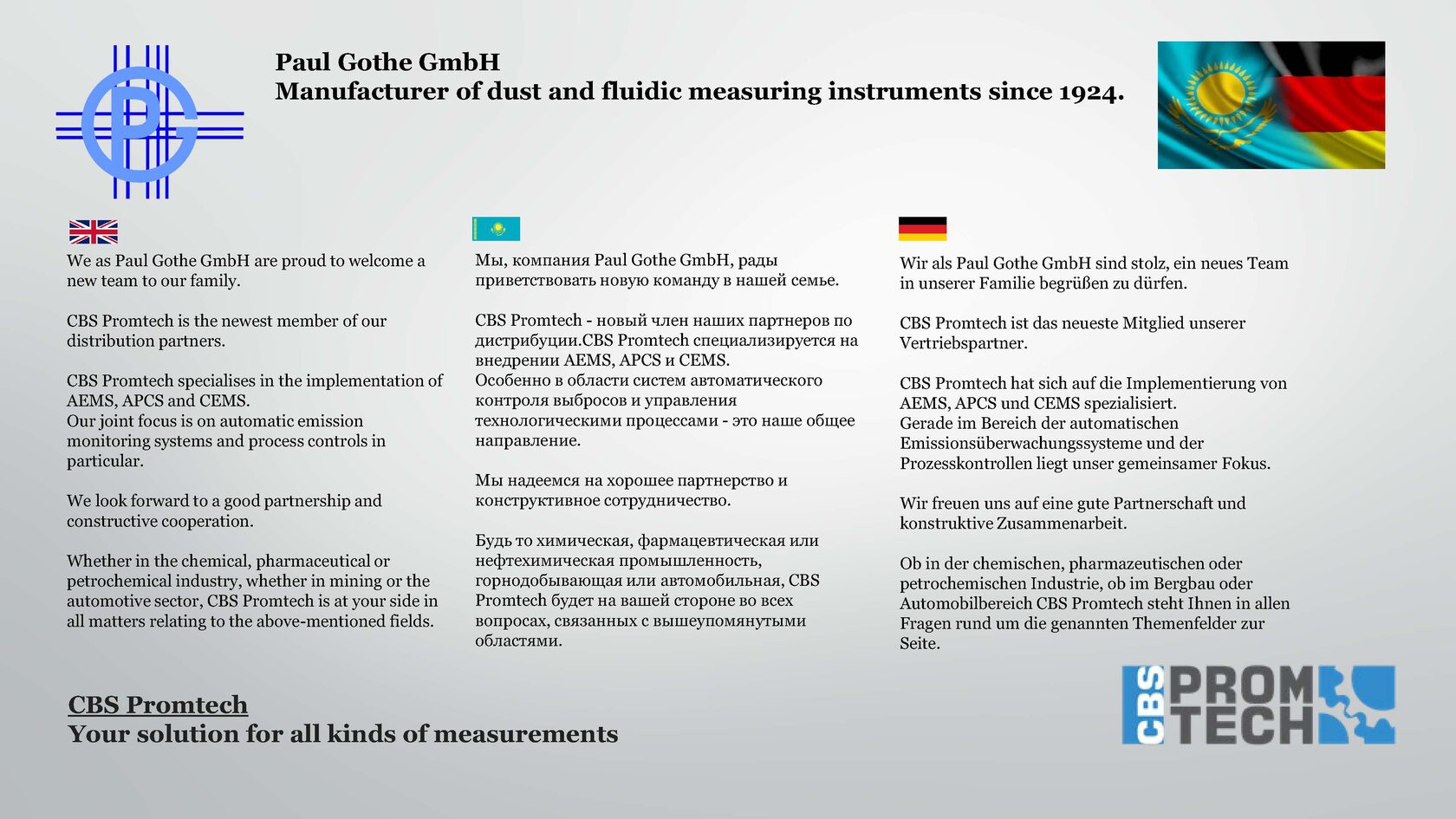 PG

Paul Gothe GmbH
Manufacturer of dust and fluidic measuring instruments since 1924.

We as Paul Gothe GmbH are proud to welcome a new team to our family.

CBS Promtech is the newest member of our distribution partners.

CBS Promtech specialises in the implementation of AEMS, APCS and CEMS.
Our joint focus is on automatic emission monitoring systems and process controls in particular.

We look forward to a good partnership and constructive cooperation.

Whether in the chemical, pharmaceutical or petrochemical industry, whether in mining or the automotive sector, CBS Promtech is at your side in all matters relating to the above-mentioned fields.

Мы, компания Paul Gothe GmbH, рады приветствовать новую команду в нашей семье.

CBS Promtech - новый член наших партнеров по дистрибуции.CBS Promtech специализируется на внедрении AEMS, APCS и CEMS.
Особенно в области систем автоматического контроля выбросов и управления технологическими процессами - это наше общее направление.

Мы надеемся на хорошее партнерство и конструктивное сотрудничество.

Будь то химическая, фармацевтическая или нефтехимическая промышленность, горнодобывающая или автомобильная, CBS Promtech будет на вашей стороне во всех вопросах, связанных с вышеупомянутыми областями.

Wir als Paul Gothe GmbH sind stolz, ein neues Team in unserer Familie begrüßen zu dürfen.

CBS Promtech ist das neueste Mitglied unserer Vertriebspartner.

CBS Promtech hat sich auf die Implementierung von AEMS, APCS und CEMS spezialisiert.
Gerade im Bereich der automatischen Emissionsüberwachungssysteme und der Prozesskontrollen liegt unser gemeinsamer Fokus.

Wir freuen uns auf eine gute Partnerschaft und konstruktive Zusammenarbeit.

Ob in der chemischen, pharmazeutischen oder petrochemischen Industrie, ob im Bergbau oder Automobilbereich CBS Promtech steht Ihnen in allen Fragen rund um die genannten Themenfelder zur Seite.

CBS Promtech
Your solution for all kinds of measurements

CBS PROM TECH